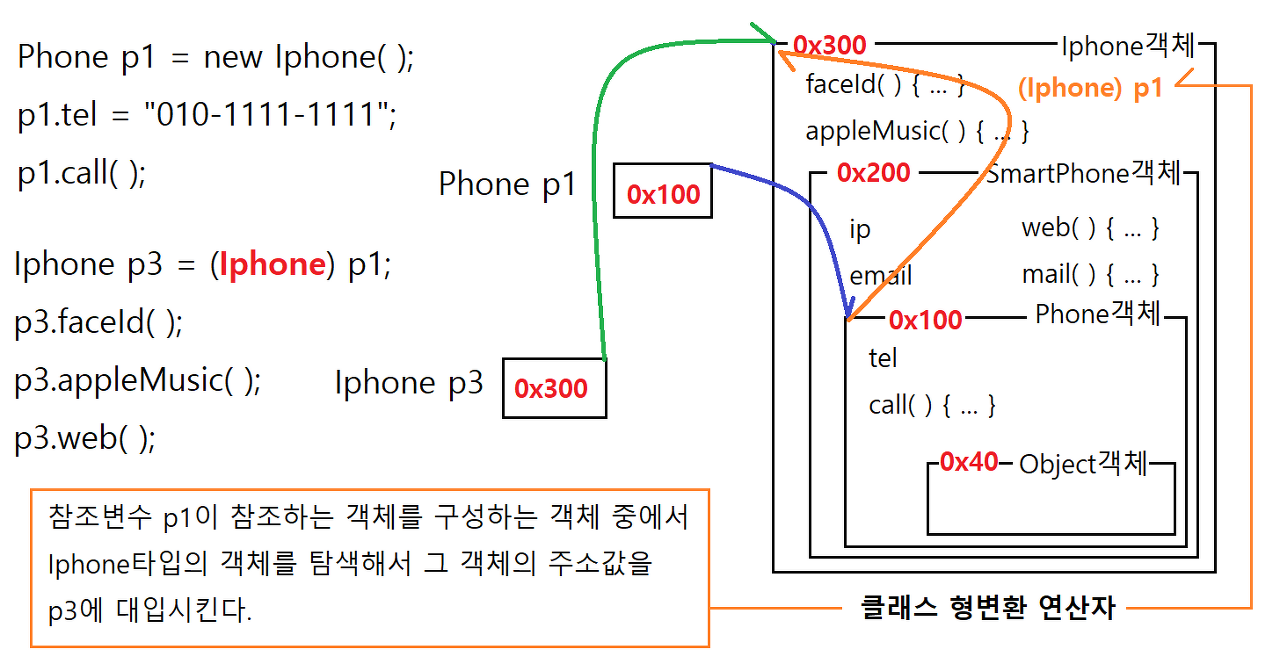 Phone p1 = new Iphone( );
p1.tel = "010-1111-1111";
p1.call( );

Iphone p3 = (Iphone) p1;
p3.faceId( );
p3.appleMusic( );
p3.web( );

Phone p1 0x100

Iphone p3 0x300

0x300 Iphone객체
faceId( ) { ... }
(Iphone) p1
appleMusic( ) { ... }
0x200 SmartPhone객체
ip
web( ) { ... }
email
mail( ) { ... }
0x100 Phone객체
tel
call( ) { ... }
0x40 Object객체

참조변수 p1이 참조하는 객체를 구성하는 객체 중에서 Iphone타입의 객체를 탐색해서 그 객체의 주소값을 p3에 대입시킨다.

클래스 형변환 연산자